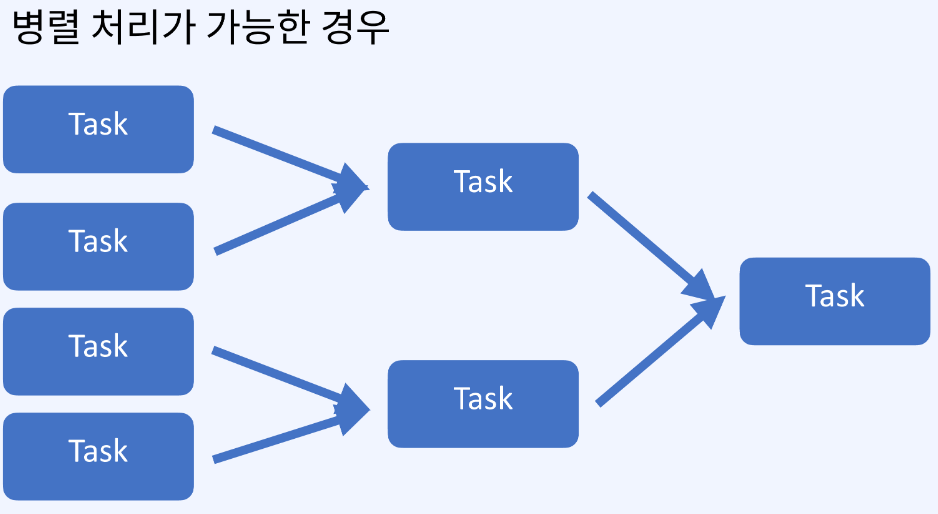 병렬 처리가 가능한 경우

Task

Task

Task

Task

Task

Task

Task